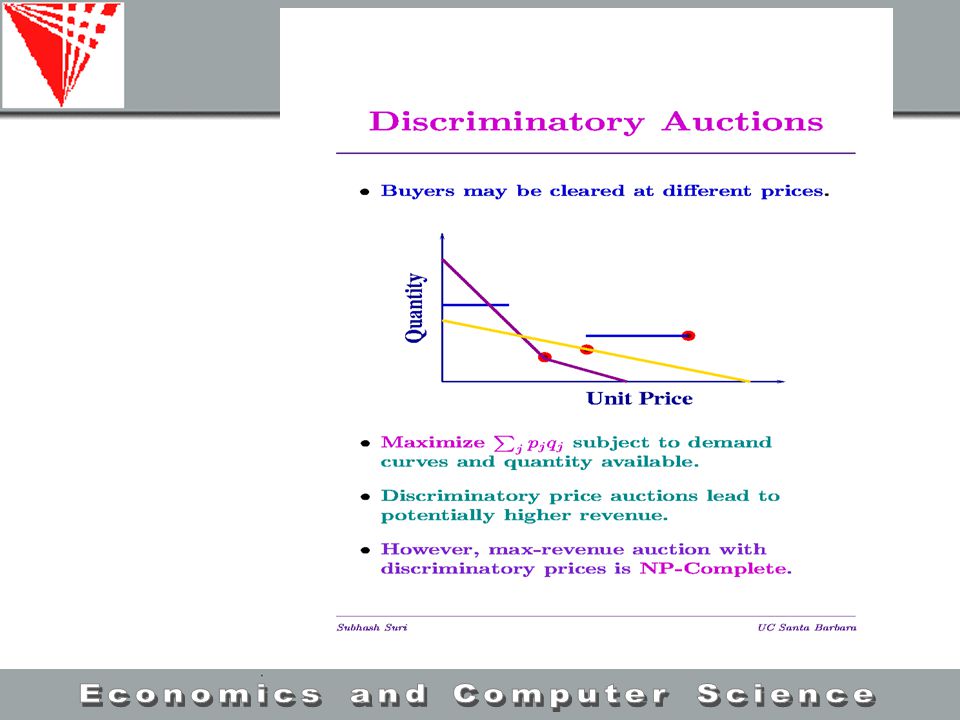 Discriminatory Auctions

• Buyers may be cleared at different prices.

Quantity

Unit Price

• Maximize $\sum_j p_j q_j$ subject to demand curves and quantity available.

• Discriminatory price auctions lead to potentially higher revenue.

• However, max-revenue auction with discriminatory prices is NP-Complete.

Subhash Suri

UC Santa Barbara

Economics and Computer Science